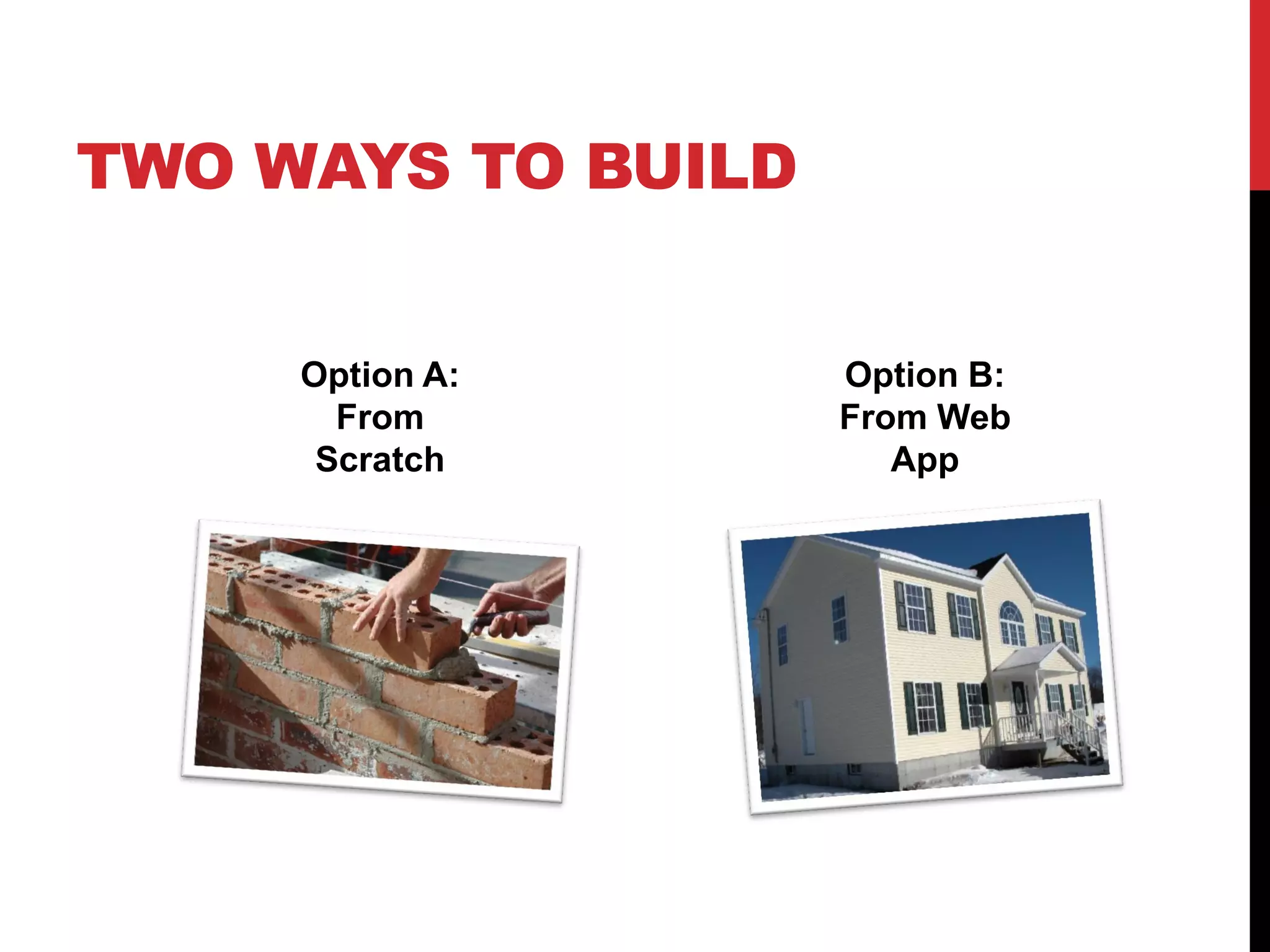 TWO WAYS TO BUILD

Option A: From Scratch

Option B: From Web App